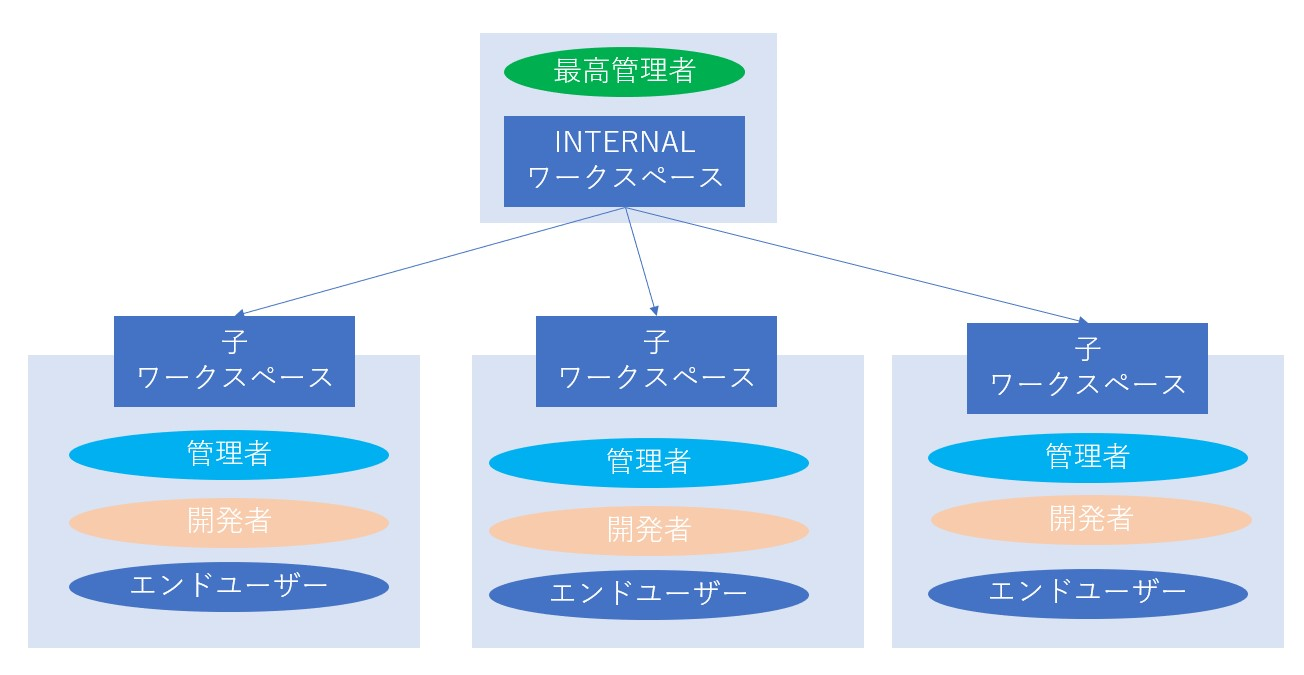 最高管理者

INTERNAL
ワークスペース

子
ワークスペース

管理者

開発者

エンドユーザー

子
ワークスペース

管理者

開発者

エンドユーザー

子
ワークスペース

管理者

開発者

エンドユーザー